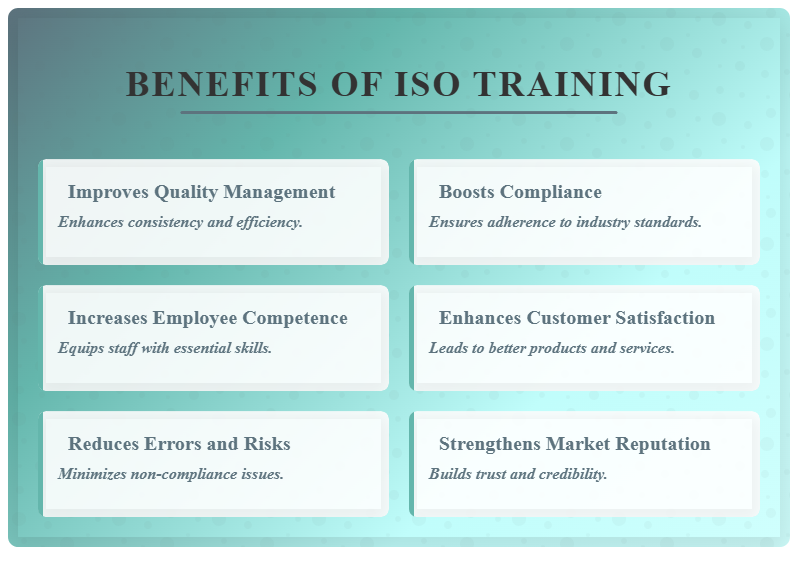 BENEFITS OF ISO TRAINING

Improves Quality Management
Enhances consistency and efficiency.

Boosts Compliance
Ensures adherence to industry standards.

Increases Employee Competence
Equips staff with essential skills.

Enhances Customer Satisfaction
Leads to better products and services.

Reduces Errors and Risks
Minimizes non-compliance issues.

Strengthens Market Reputation
Builds trust and credibility.